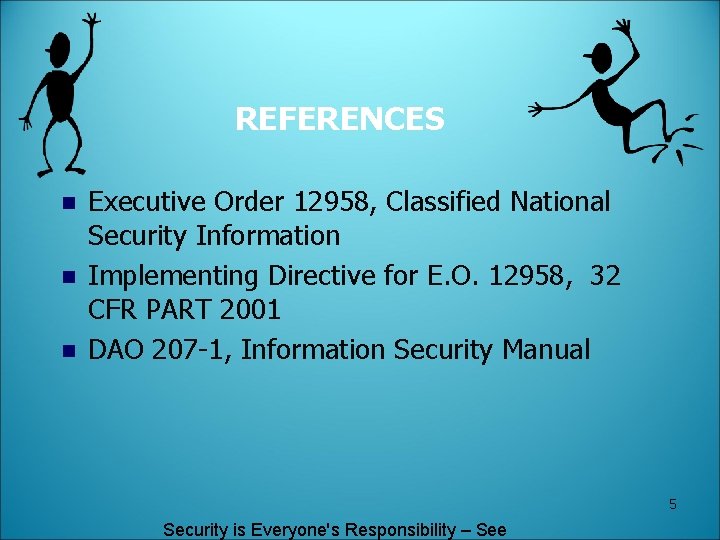 REFERENCES

- Executive Order 12958, Classified National Security Information
- Implementing Directive for E.O. 12958, 32 CFR PART 2001
- DAO 207-1, Information Security Manual

5

Security is Everyone's Responsibility – See